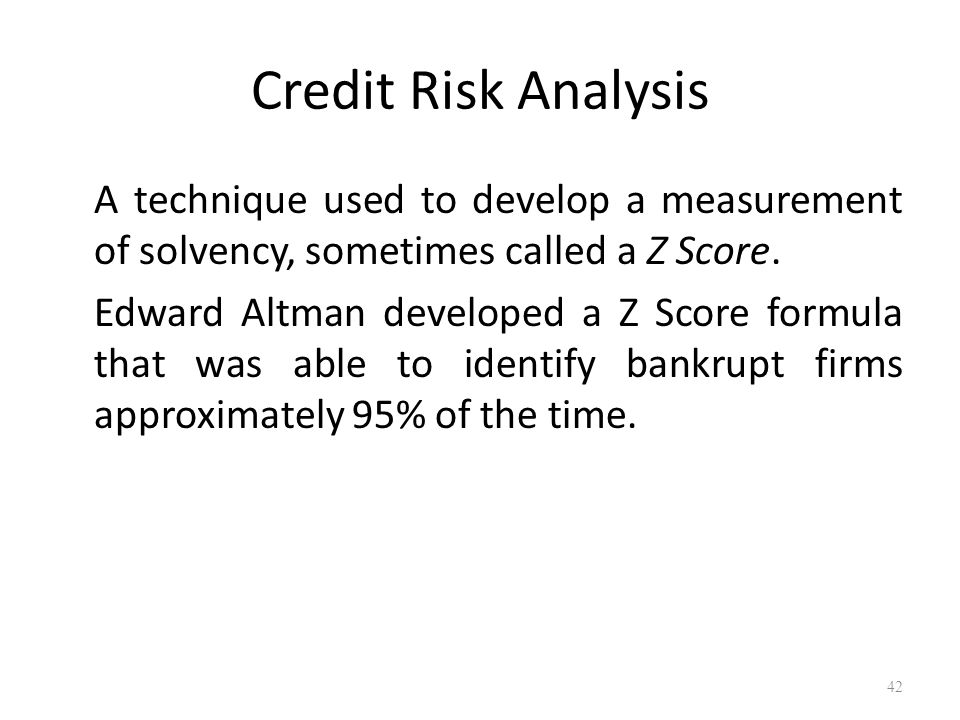 Credit Risk Analysis

A technique used to develop a measurement of solvency, sometimes called a Z Score.

Edward Altman developed a Z Score formula that was able to identify bankrupt firms approximately 95% of the time.

42